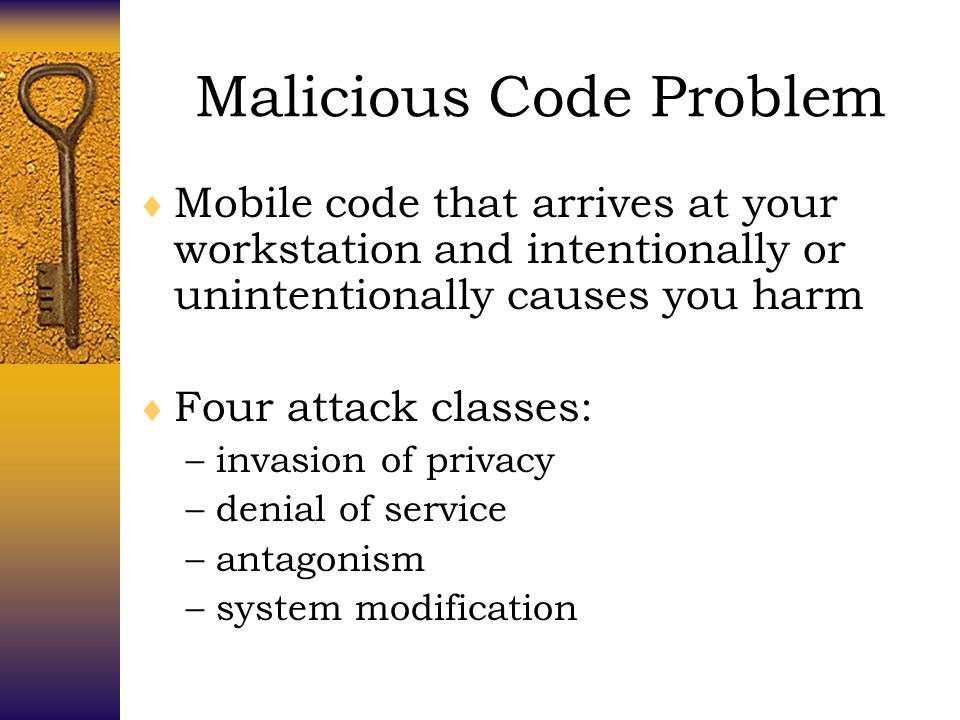 Malicious Code Problem

♦ Mobile code that arrives at your workstation and intentionally or unintentionally causes you harm

♦ Four attack classes:
– invasion of privacy
– denial of service
– antagonism
– system modification